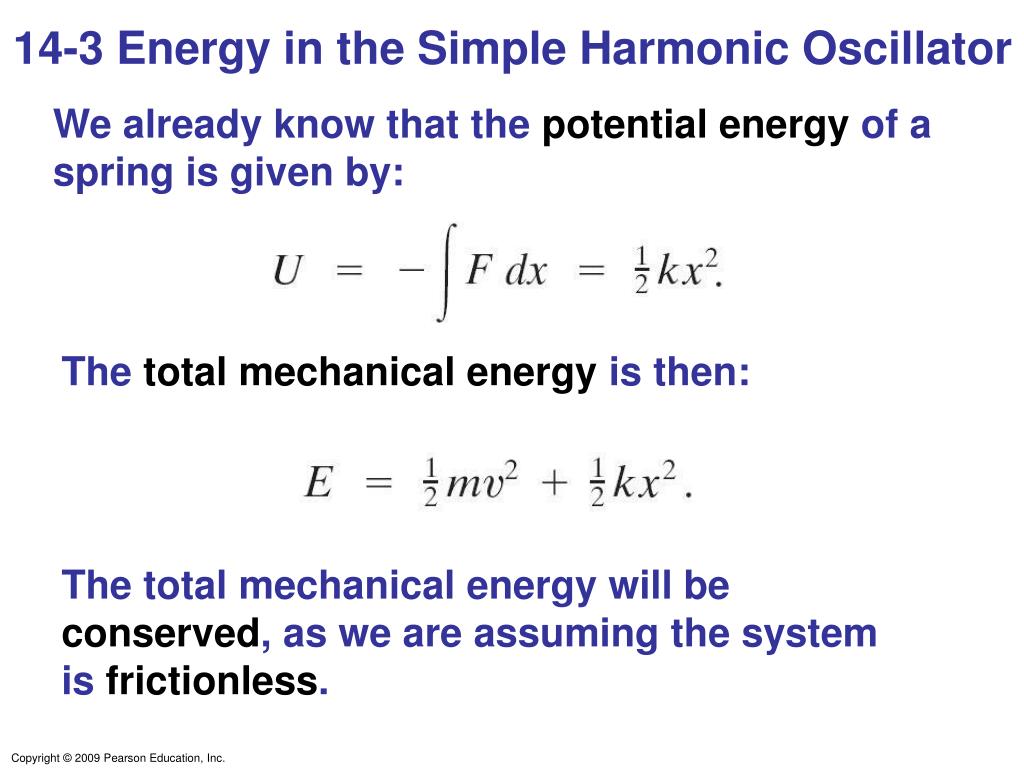 14-3 Energy in the Simple Harmonic Oscillator

We already know that the potential energy of a spring is given by:

$U = -\int F\,dx = \frac{1}{2}kx^2.$

The total mechanical energy is then:

$E = \frac{1}{2}mv^2 + \frac{1}{2}kx^2.$

The total mechanical energy will be conserved, as we are assuming the system is frictionless.

Copyright © 2009 Pearson Education, Inc.